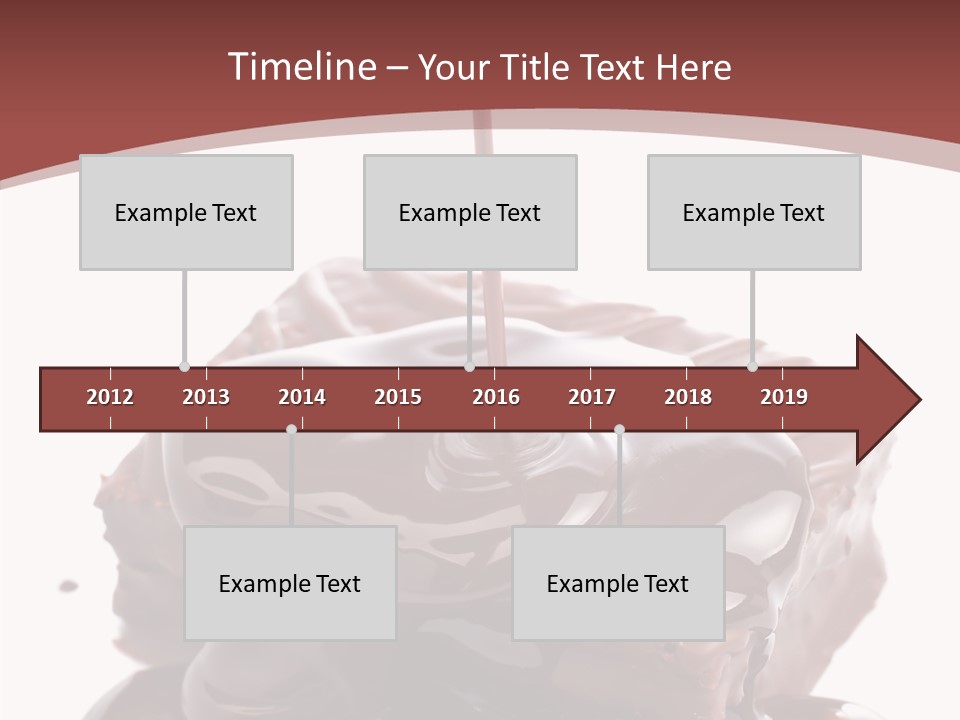 Timeline – Your Title Text Here

Example Text

Example Text

Example Text

2012 2013 2014 2015 2016 2017 2018 2019

Example Text

Example Text